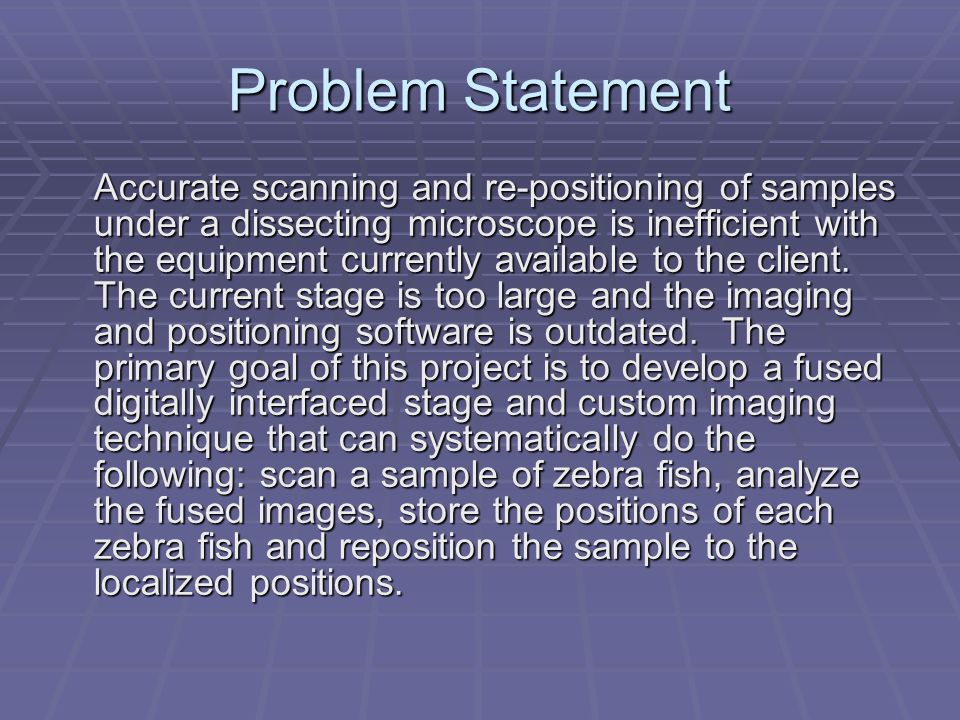 Problem Statement

Accurate scanning and re-positioning of samples under a dissecting microscope is inefficient with the equipment currently available to the client. The current stage is too large and the imaging and positioning software is outdated. The primary goal of this project is to develop a fused digitally interfaced stage and custom imaging technique that can systematically do the following: scan a sample of zebra fish, analyze the fused images, store the positions of each zebra fish and reposition the sample to the localized positions.